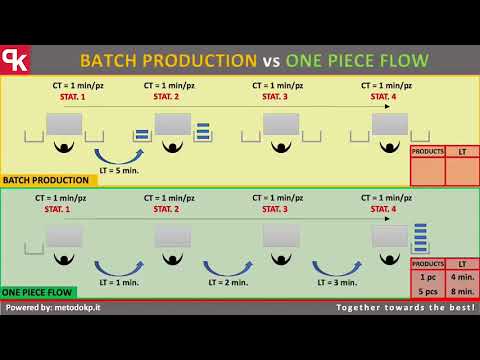 PK

BATCH PRODUCTION vs ONE PIECE FLOW

CT = 1 min/pz
STAT. 1

CT = 1 min/pz
STAT. 2

CT = 1 min/pz
STAT. 3

CT = 1 min/pz
STAT. 4

LT = 5 min.

| PRODUCTS | LT |
|---|---|
| | |

BATCH PRODUCTION

CT = 1 min/pz
STAT. 1

CT = 1 min/pz
STAT. 2

CT = 1 min/pz
STAT. 3

CT = 1 min/pz
STAT. 4

LT = 1 min.

LT = 2 min.

LT = 3 min.

| PRODUCTS | LT |
|---|---|
| 1 pc | 4 min. |
| 5 pcs | 8 min. |

ONE PIECE FLOW

Powered by: metodokp.it

Together towards the best!